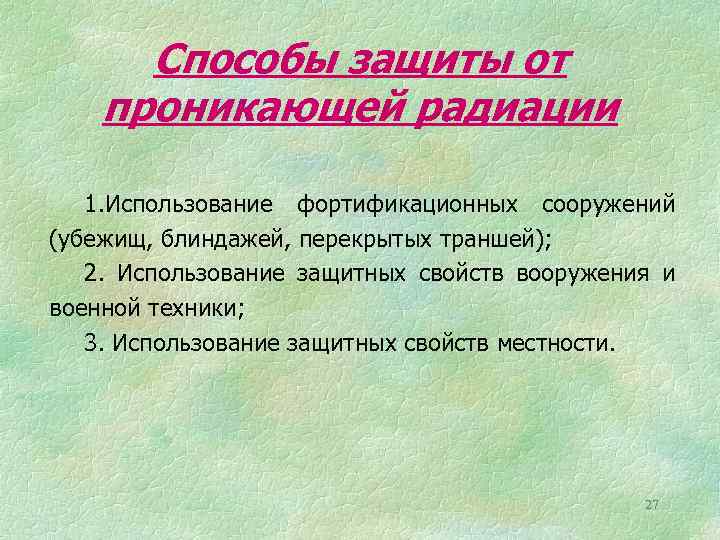 Способы защиты от проникающей радиации

1.Использование фортификационных сооружений (убежищ, блиндажей, перекрытых траншей);

2. Использование защитных свойств вооружения и военной техники;

3. Использование защитных свойств местности.

27